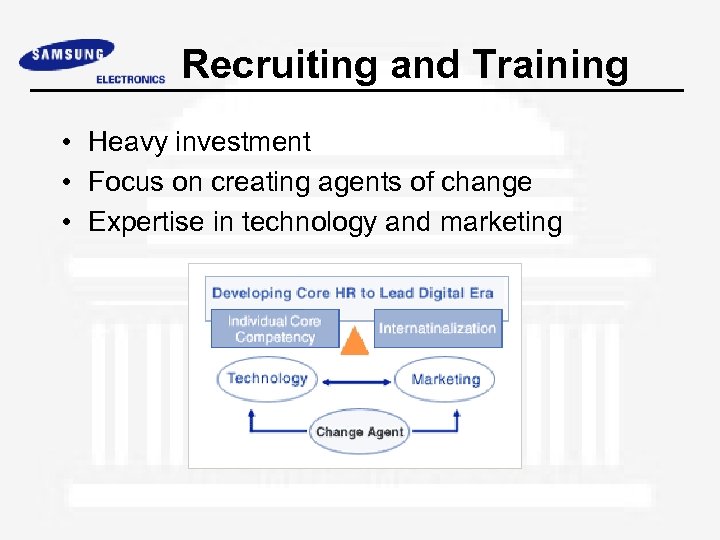 SAMSUNG
ELECTRONICS

Recruiting and Training

• Heavy investment
• Focus on creating agents of change
• Expertise in technology and marketing

Developing Core HR to Lead Digital Era

Individual Core Competency

Internatinalization

Technology

Marketing

Change Agent